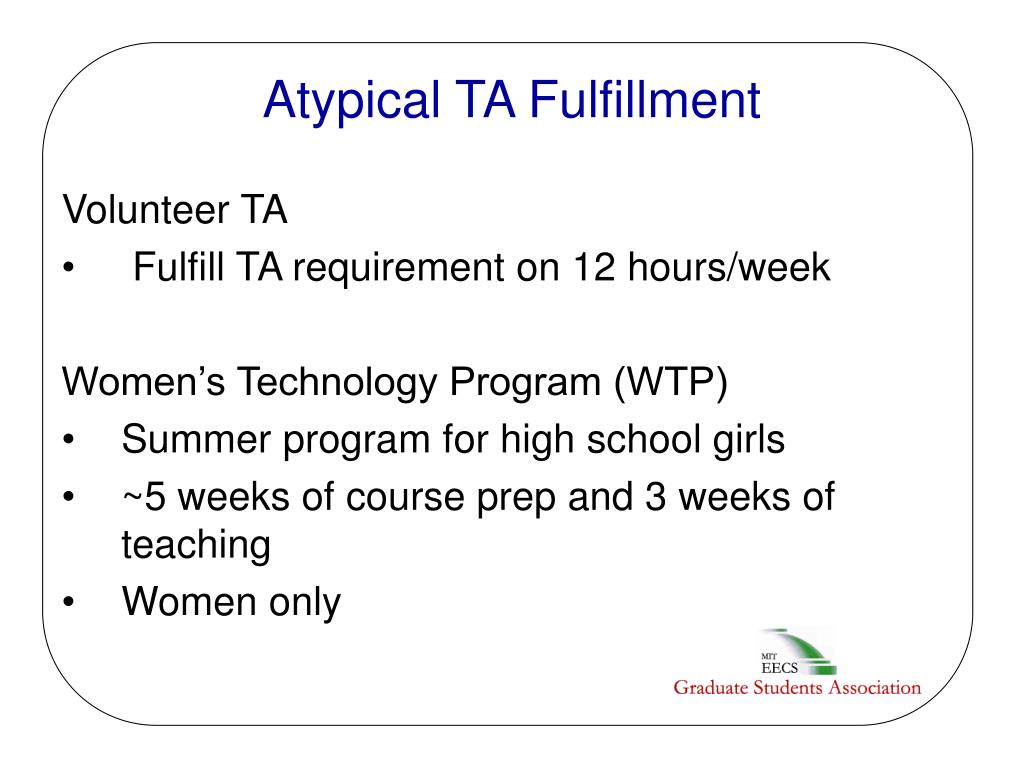 Atypical TA Fulfillment

Volunteer TA
• Fulfill TA requirement on 12 hours/week

Women's Technology Program (WTP)
• Summer program for high school girls
• ~5 weeks of course prep and 3 weeks of teaching
• Women only

MIT
EECS
Graduate Students Association